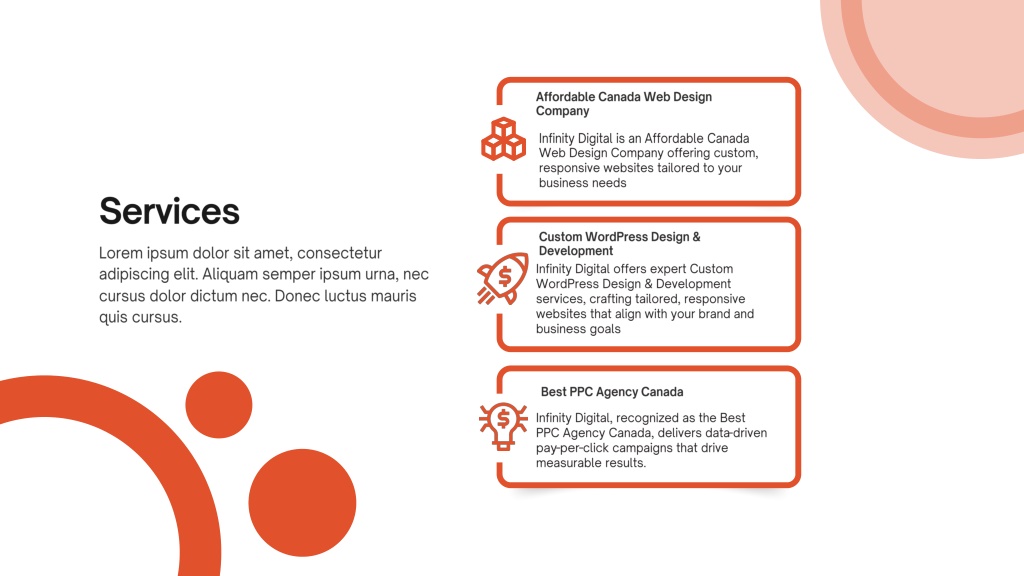 Services

Lorem ipsum dolor sit amet, consectetur adipiscing elit. Aliquam semper ipsum urna, nec cursus dolor dictum nec. Donec luctus mauris quis cursus.

Affordable Canada Web Design Company

Infinity Digital is an Affordable Canada Web Design Company offering custom, responsive websites tailored to your business needs

Custom WordPress Design & Development

Infinity Digital offers expert Custom WordPress Design & Development services, crafting tailored, responsive websites that align with your brand and business goals

Best PPC Agency Canada

Infinity Digital, recognized as the Best PPC Agency Canada, delivers data-driven pay-per-click campaigns that drive measurable results.